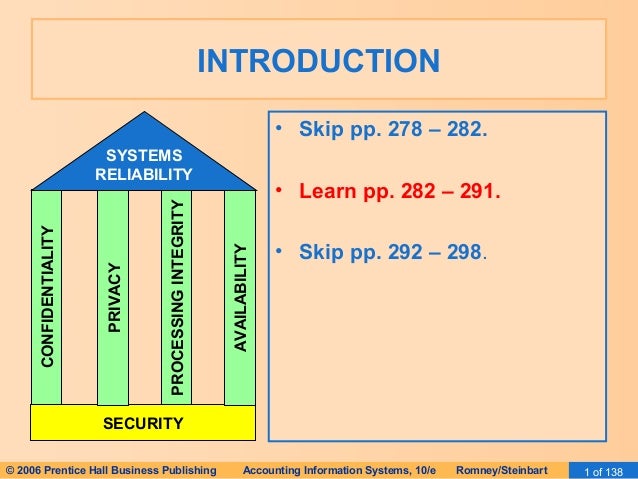 INTRODUCTION

SYSTEMS RELIABILITY

CONFIDENTIALITY

PRIVACY

PROCESSING INTEGRITY

AVAILABILITY

SECURITY

• Skip pp. 278 – 282.

• Learn pp. 282 – 291.

• Skip pp. 292 – 298.

© 2006 Prentice Hall Business Publishing Accounting Information Systems, 10/e Romney/Steinbart 1 of 138